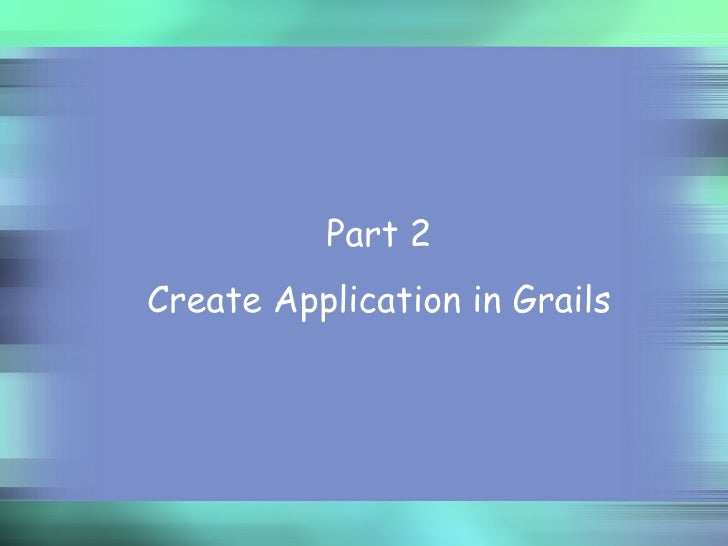 Part 2

Create Application in Grails